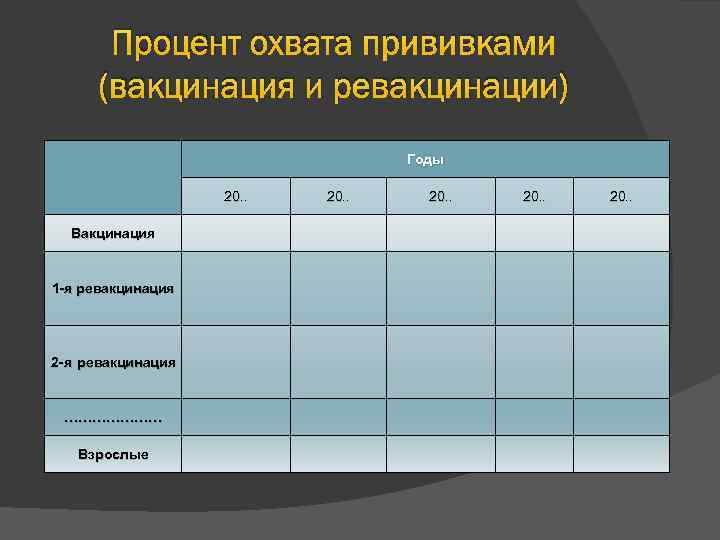 Процент охвата прививками (вакцинация и ревакцинации)

| | Годы | | | | |
|---|---|---|---|---|---|
| | 20.. | 20.. | 20.. | 20.. | 20.. |
| Вакцинация | | | | | |
| 1-я ревакцинация | | | | | |
| 2-я ревакцинация | | | | | |
| ………………… | | | | | |
| Взрослые | | | | | |